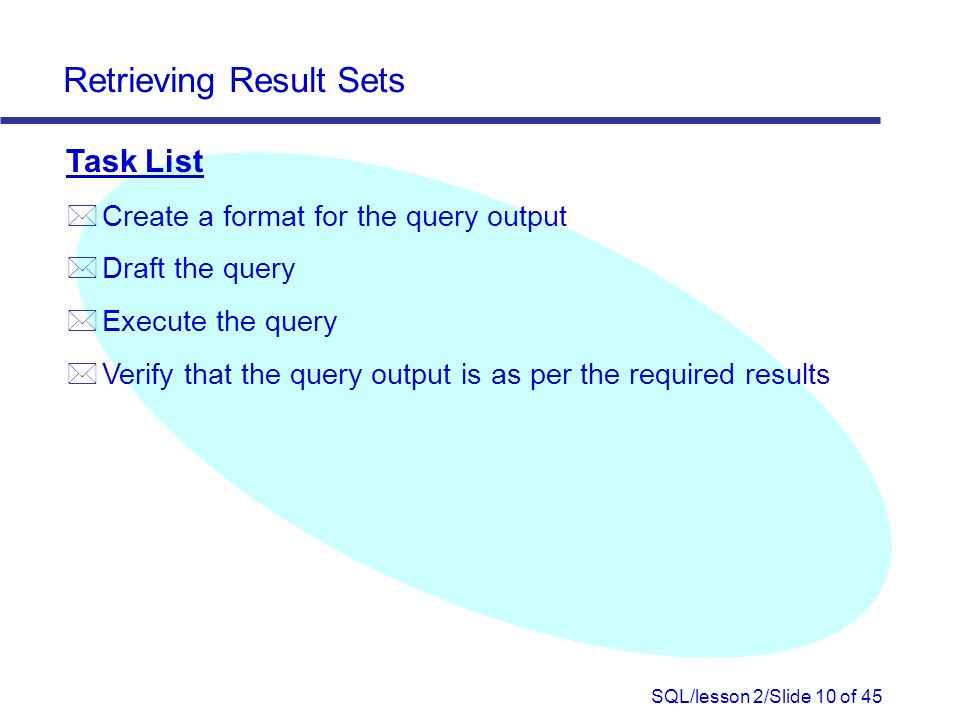 Retrieving Result Sets

Task List

Create a format for the query output

Draft the query

Execute the query

Verify that the query output is as per the required results

SQL/lesson 2/Slide 10 of 45